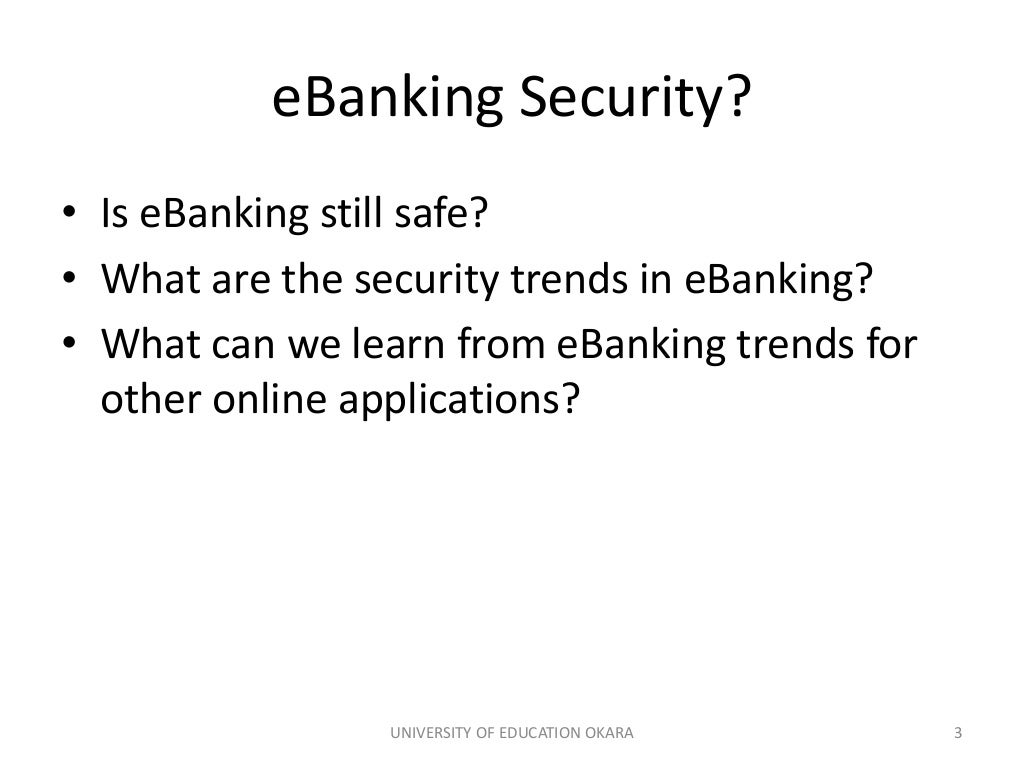 eBanking Security?

• Is eBanking still safe?
• What are the security trends in eBanking?
• What can we learn from eBanking trends for other online applications?

UNIVERSITY OF EDUCATION OKARA

3